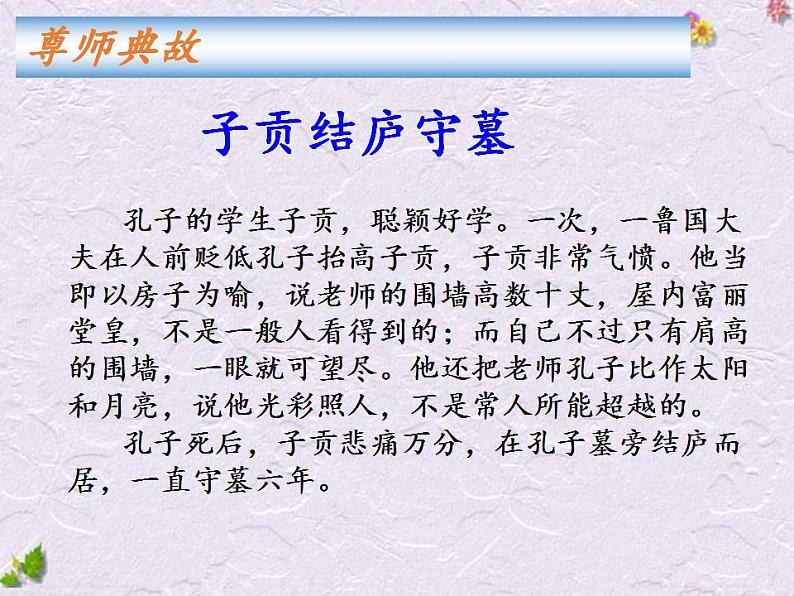 尊师典故

子贡结庐守墓

孔子的学生子贡，聪颖好学。一次，一鲁国大夫在人前贬低孔子抬高子贡，子贡非常气愤。他当即以房子为喻，说老师的围墙高数十丈，屋内富丽堂皇，不是一般人看得到的；而自己不过只有肩高的围墙，一眼就可望尽。他还把老师孔子比作太阳和月亮，说他光彩照人，不是常人所能超越的。

孔子死后，子贡悲痛万分，在孔子墓旁结庐而居，一直守墓六年。